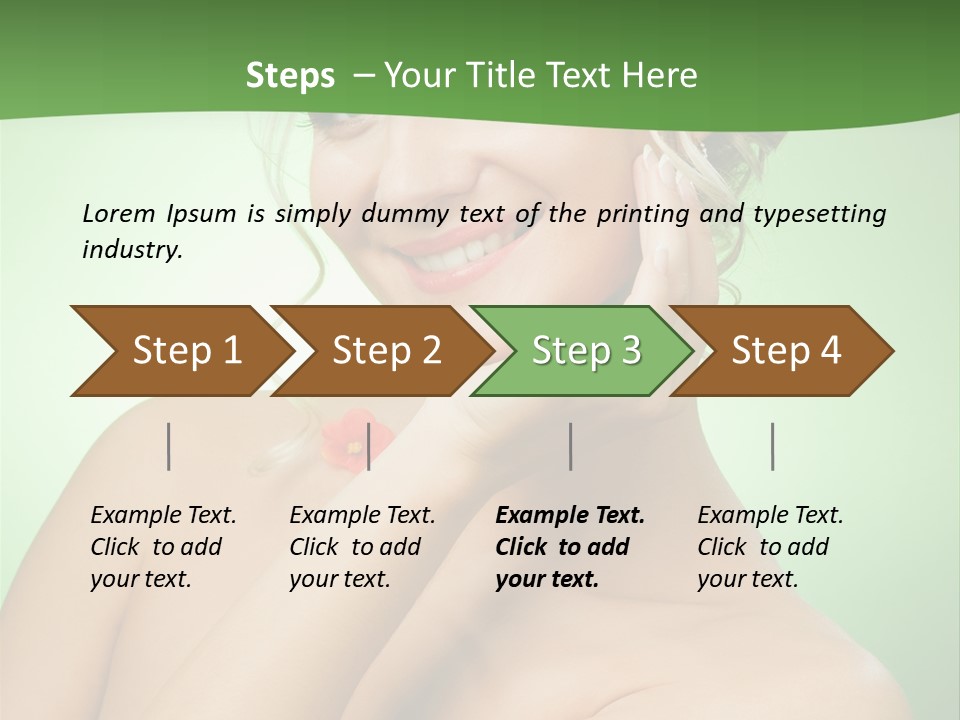 Steps – Your Title Text Here

Lorem Ipsum is simply dummy text of the printing and typesetting industry.

Step 1

Step 2

Step 3

Step 4

Example Text. Click to add your text.

Example Text. Click to add your text.

Example Text. Click to add your text.

Example Text. Click to add your text.